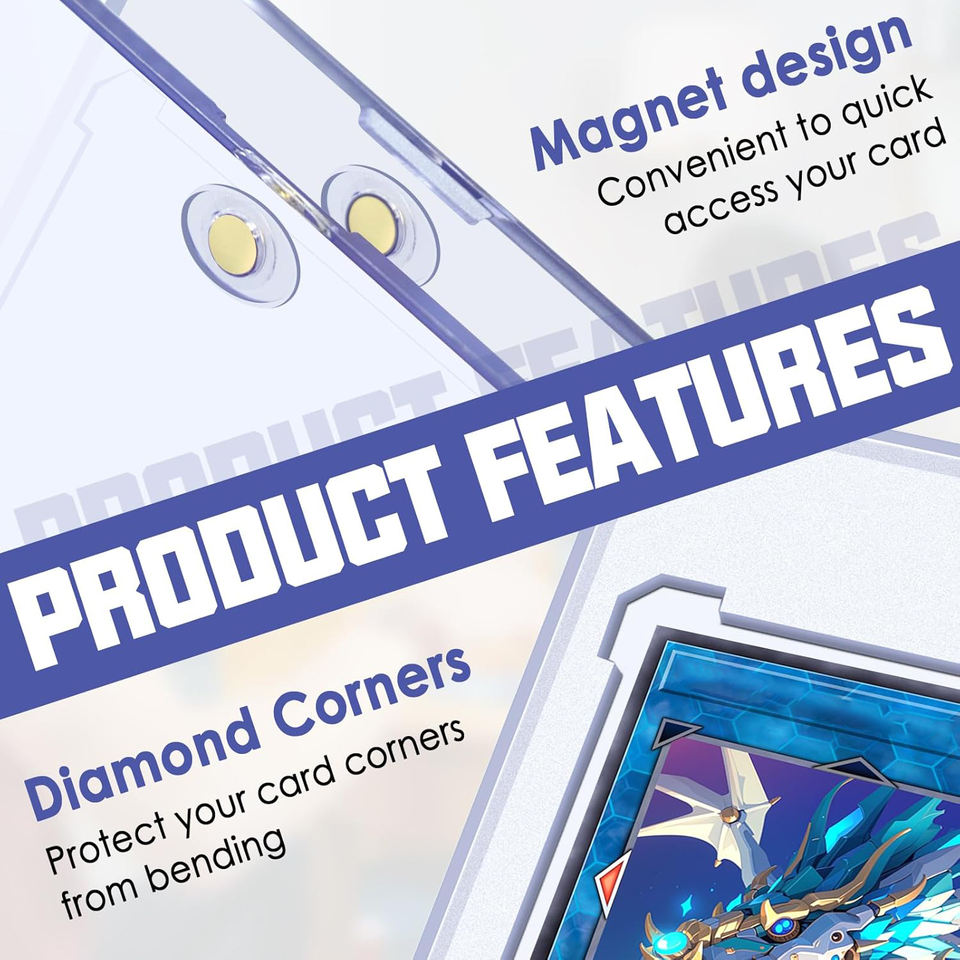 Magnet design
Convenient to quick access your card

PRODUCT FEATURES

PRODUCT FEATURES

Diamond Corners
Protect your card corners from bending